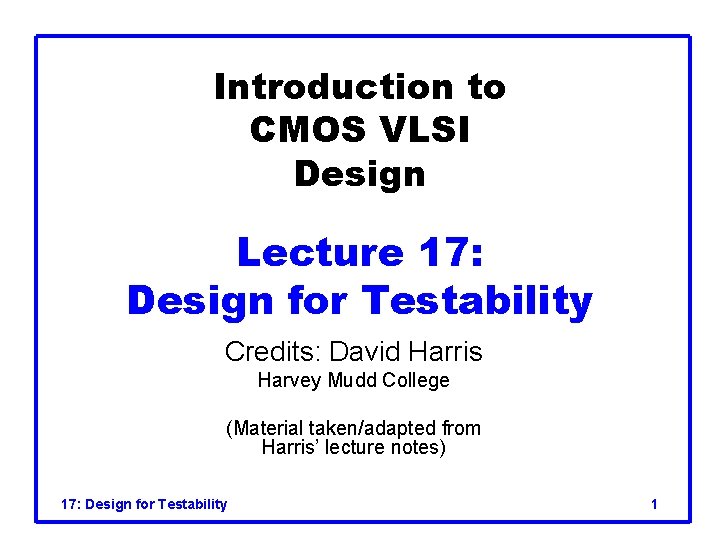 Introduction to CMOS VLSI Design

Lecture 17: Design for Testability

Credits: David Harris
Harvey Mudd College

(Material taken/adapted from Harris' lecture notes)

17: Design for Testability

1